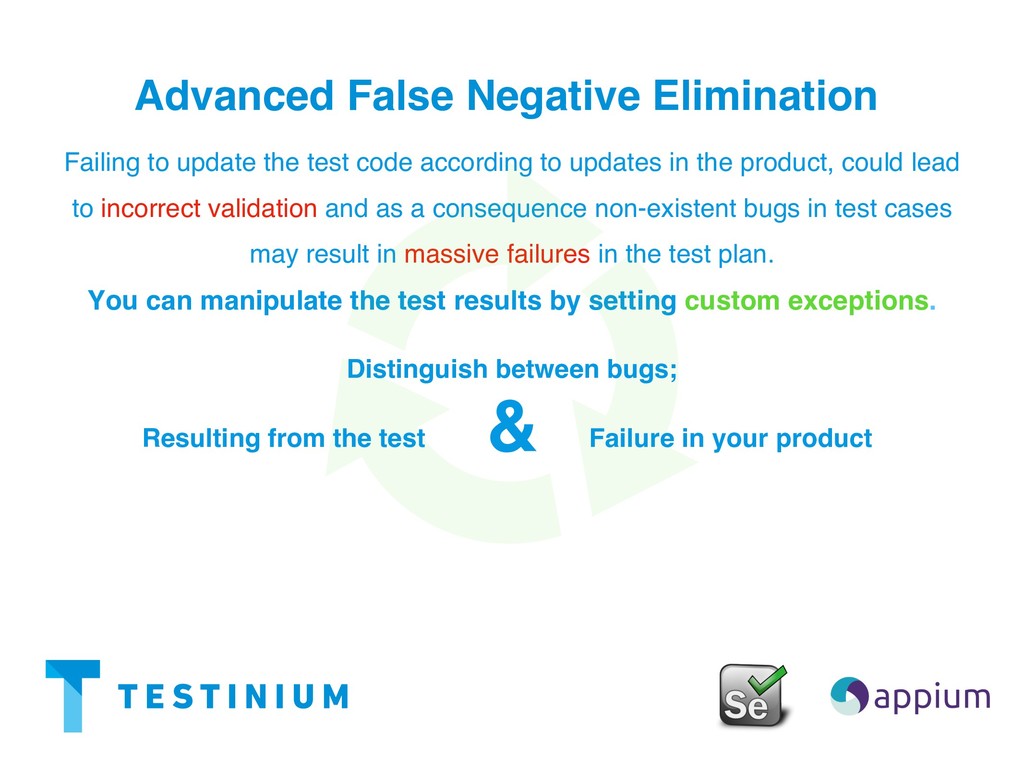 Advanced False Negative Elimination

Failing to update the test code according to updates in the product, could lead to incorrect validation and as a consequence non-existent bugs in test cases may result in massive failures in the test plan.

You can manipulate the test results by setting custom exceptions.

Distinguish between bugs;

Resulting from the test & Failure in your product

TESTINIUM

Se

appium